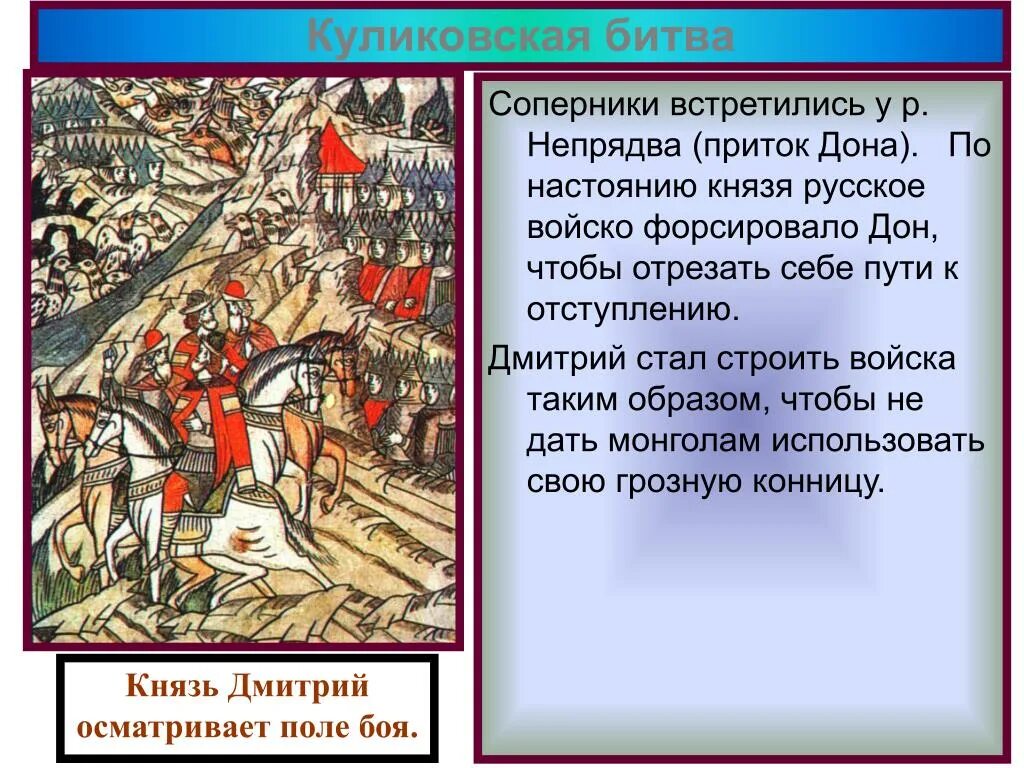 Куликовская битва

Соперники встретились у р. Непрядва (приток Дона). По настоянию князя русское войско форсировало Дон, чтобы отрезать себе пути к отступлению.

Дмитрий стал строить войска таким образом, чтобы не дать монголам использовать свою грозную конницу.

Князь Дмитрий осматривает поле боя.